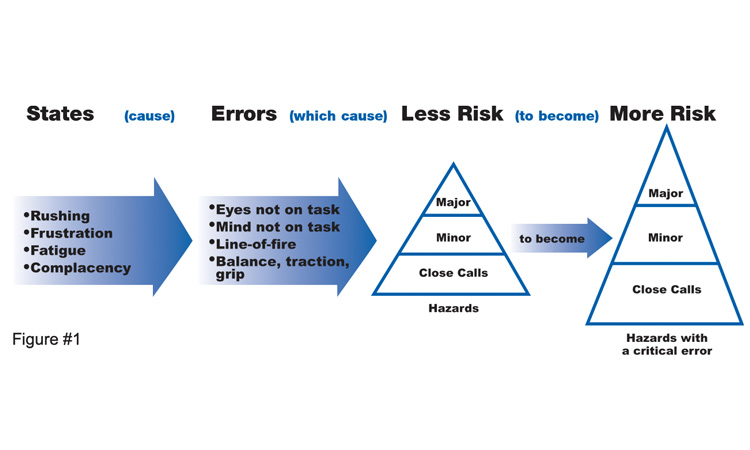 States (cause) Errors (which cause) Less Risk (to become) More Risk

•Rushing
•Frustration
•Fatigue
•Complacency

•Eyes not on task
•Mind not on task
•Line-of-fire
•Balance, traction, grip

Major
Minor
Close Calls
Hazards

to become

Major
Minor
Close Calls
Hazards with a critical error

Figure #1